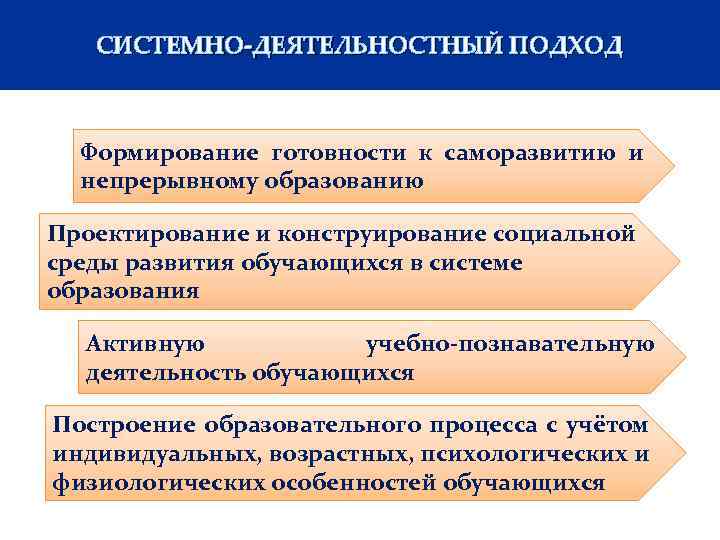 СИСТЕМНО-ДЕЯТЕЛЬНОСТНЫЙ ПОДХОД

Формирование готовности к саморазвитию и непрерывному образованию

Проектирование и конструирование социальной среды развития обучающихся в системе образования

Активную учебно-познавательную деятельность обучающихся

Построение образовательного процесса с учётом индивидуальных, возрастных, психологических и физиологических особенностей обучающихся